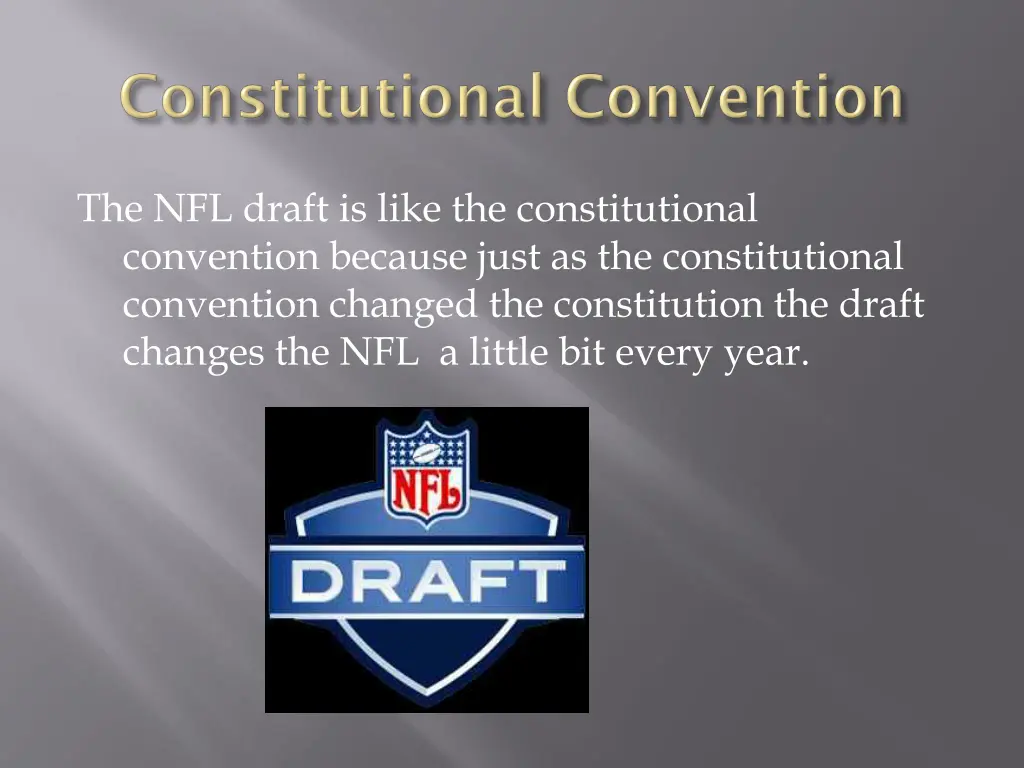 Constitutional Convention

The NFL draft is like the constitutional convention because just as the constitutional convention changed the constitution the draft changes the NFL  a little bit every year.

NFL

DRAFT